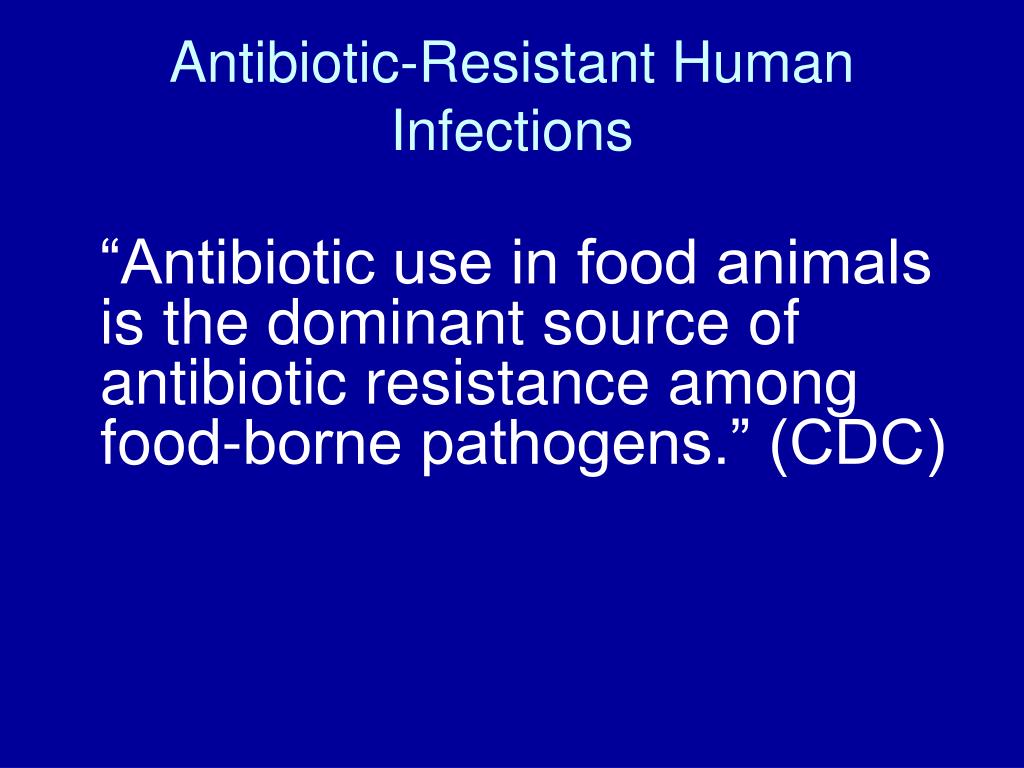 Antibiotic-Resistant Human Infections

“Antibiotic use in food animals is the dominant source of antibiotic resistance among food-borne pathogens.” (CDC)